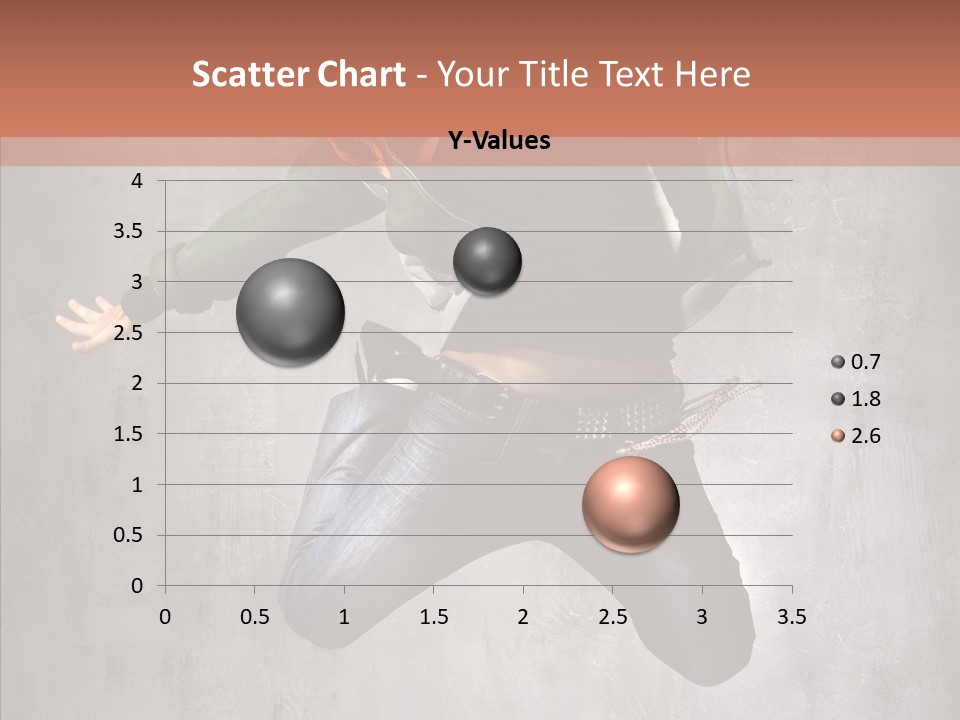 Scatter Chart - Your Title Text Here

Y-Values

4
3.5
3
2.5
2
1.5
1
0.5
0

0 0.5 1 1.5 2 2.5 3 3.5

0.7
1.8
2.6